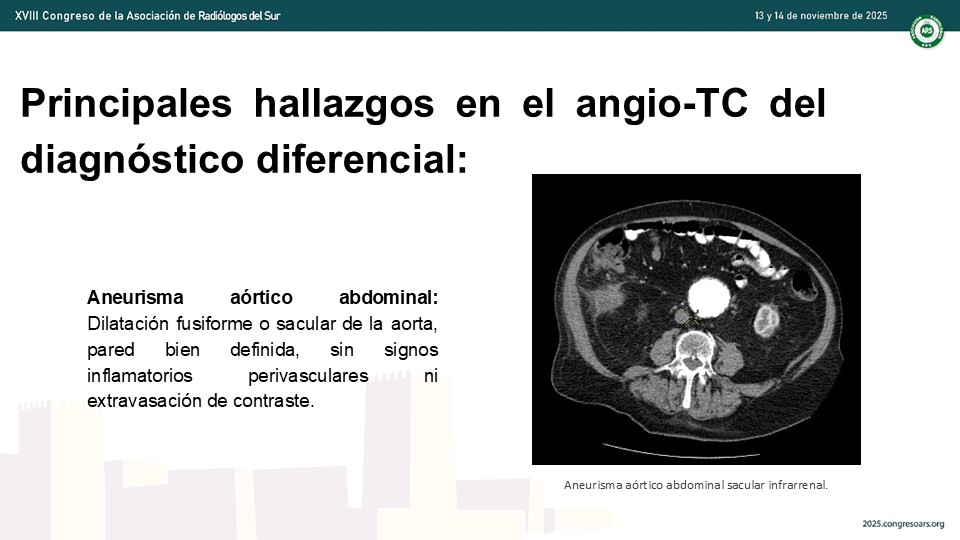 XVIII Congreso de la Asociación de Radiólogos del Sur

13 y 14 de noviembre de 2025

ARS

Principales hallazgos en el angio-TC del diagnóstico diferencial:

**Aneurisma aórtico abdominal:** Dilatación fusiforme o sacular de la aorta, pared bien definida, sin signos inflamatorios perivasculares ni extravasación de contraste.

Aneurisma aórtico abdominal sacular infrarrenal.

2025.congresoars.org